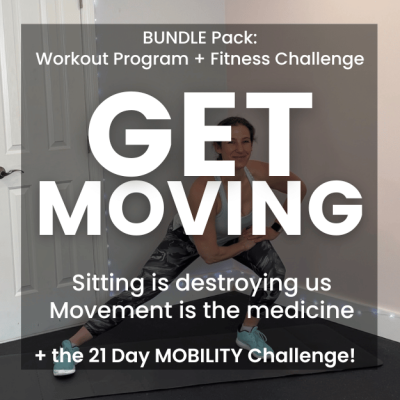 BUNDLE Pack:
Workout Program + Fitness Challenge

GET MOVING

Sitting is destroying us
Movement is the medicine

+ the 21 Day MOBILITY Challenge!